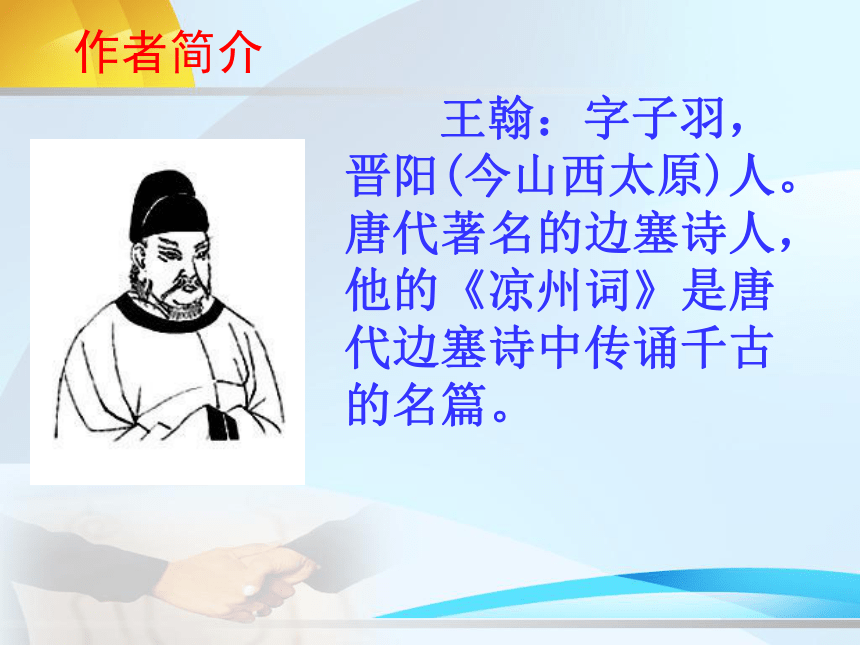 作者简介

王翰：字子羽，晋阳(今山西太原)人。唐代著名的边塞诗人，他的《凉州词》是唐代边塞诗中传诵千古的名篇。